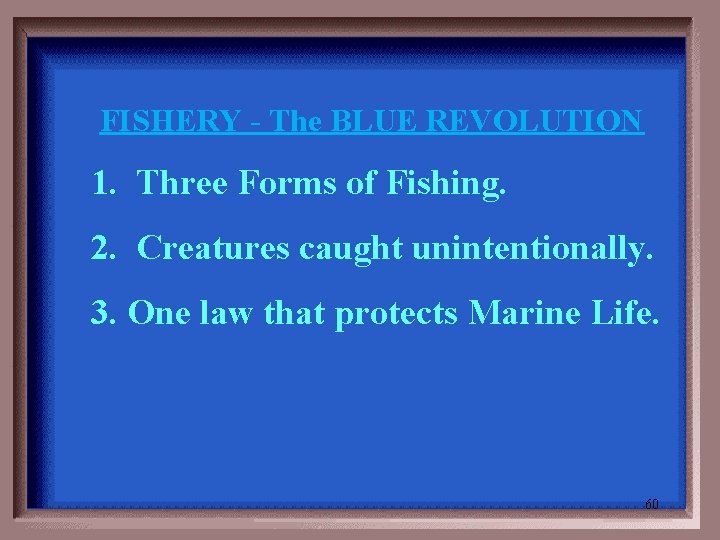 FISHERY - The BLUE REVOLUTION

1. Three Forms of Fishing.

2. Creatures caught unintentionally.

3. One law that protects Marine Life.

60